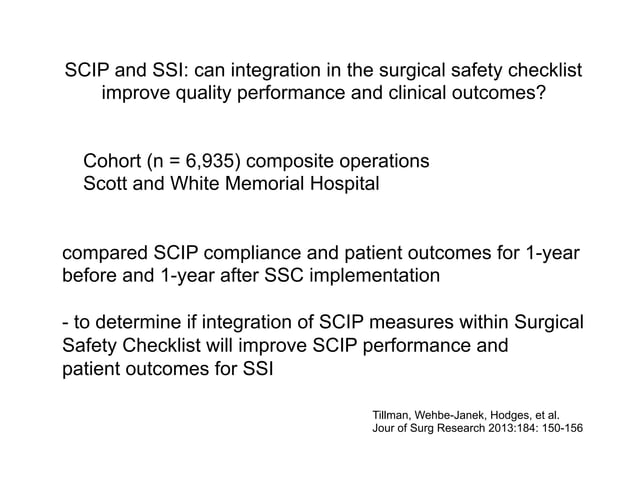 SCIP and SSI: can integration in the surgical safety checklist improve quality performance and clinical outcomes?

Cohort (n = 6,935) composite operations
Scott and White Memorial Hospital

compared SCIP compliance and patient outcomes for 1-year before and 1-year after SSC implementation

- to determine if integration of SCIP measures within Surgical Safety Checklist will improve SCIP performance and patient outcomes for SSI

Tillman, Wehbe-Janek, Hodges, et al.
Jour of Surg Research 2013:184: 150-156